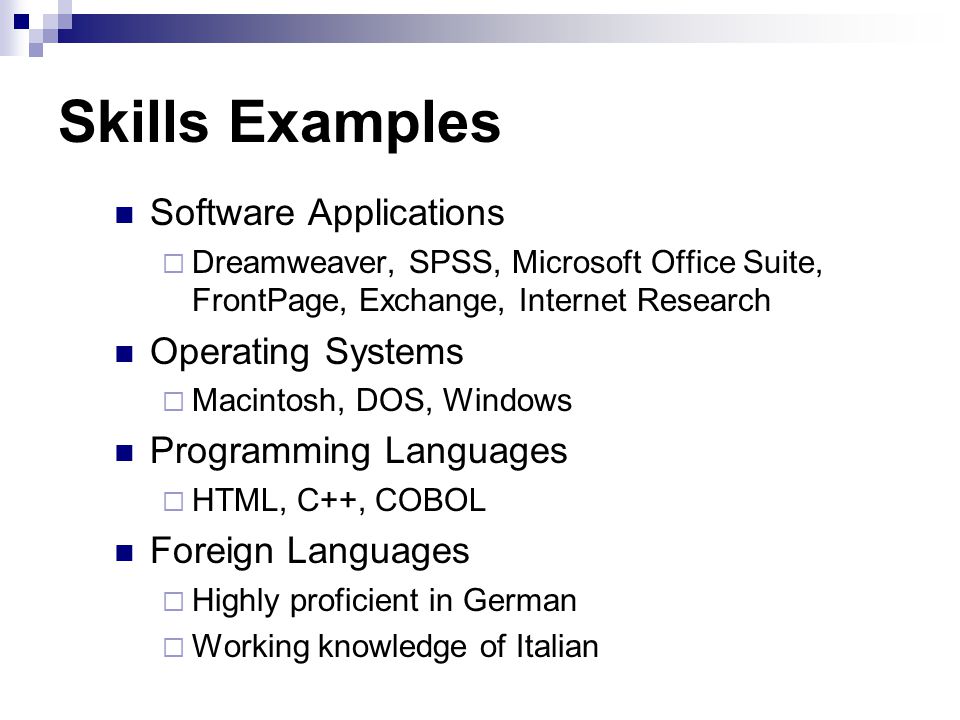 Skills Examples

Software Applications
Dreamweaver, SPSS, Microsoft Office Suite, FrontPage, Exchange, Internet Research

Operating Systems
Macintosh, DOS, Windows

Programming Languages
HTML, C++, COBOL

Foreign Languages
Highly proficient in German
Working knowledge of Italian